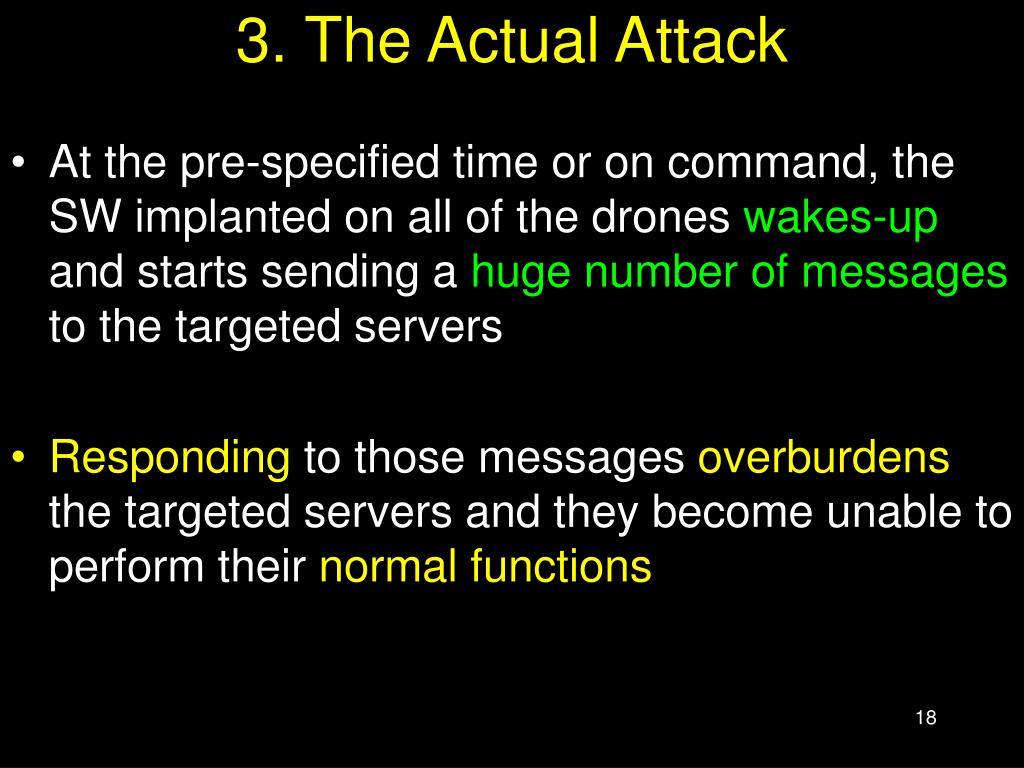 3. The Actual Attack

• At the pre-specified time or on command, the SW implanted on all of the drones wakes-up and starts sending a huge number of messages to the targeted servers

• Responding to those messages overburdens the targeted servers and they become unable to perform their normal functions

18